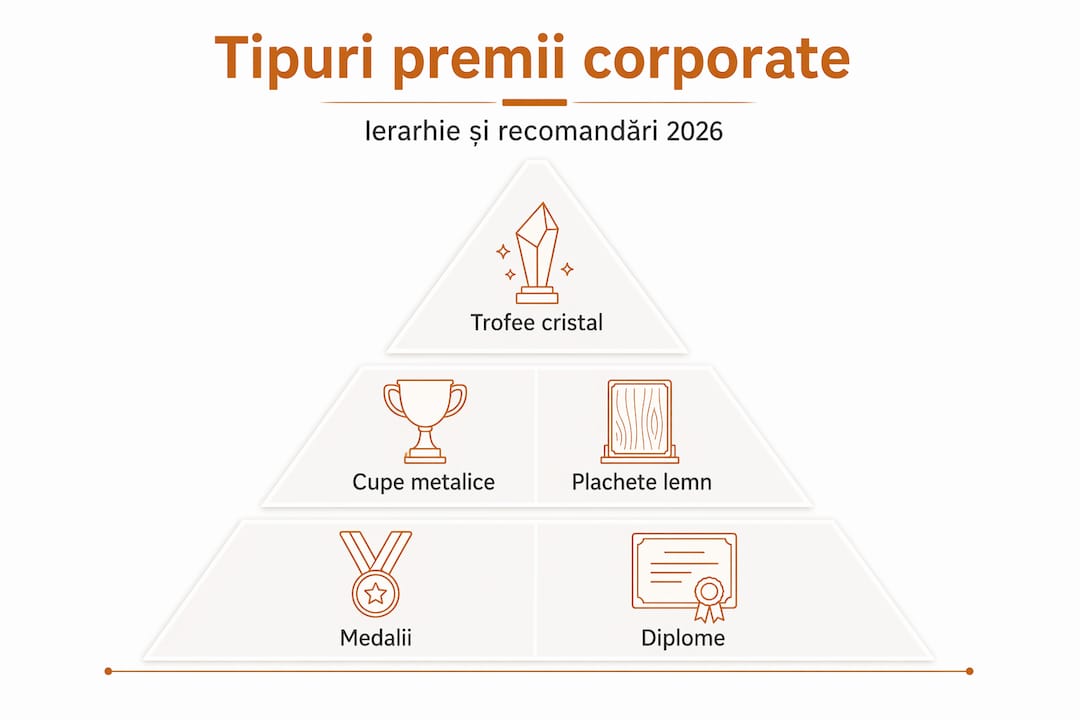 Tipuri premii corporate

Ierarhie și recomandări 2026

Trofee cristal

Cupe metalice

Plachete lemn

Medalii

Diplome